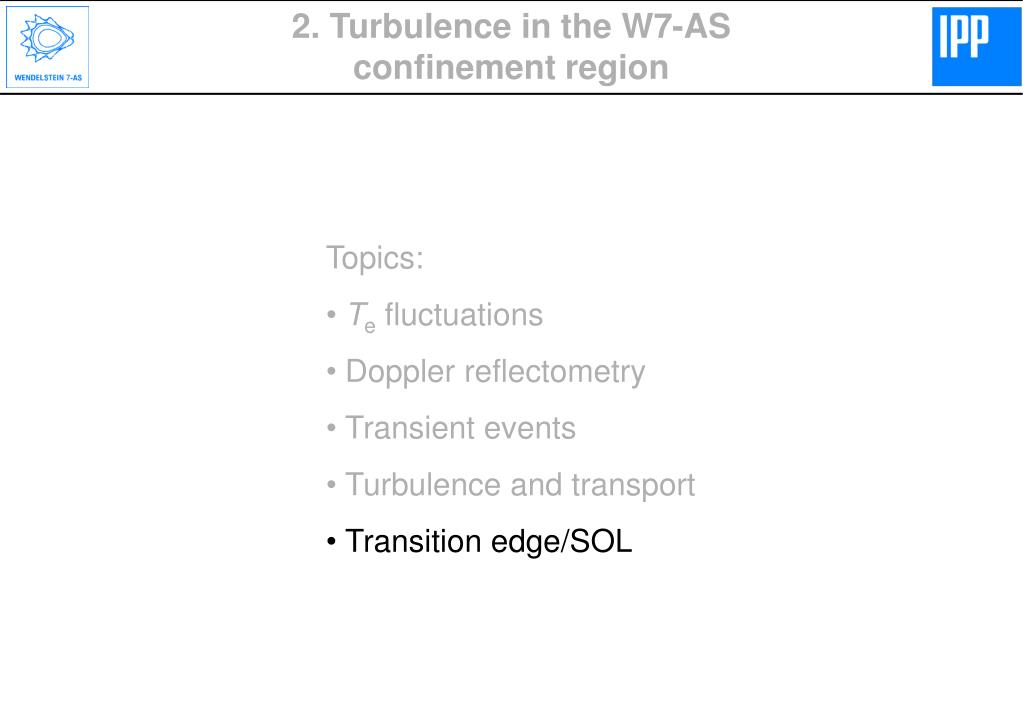 WENDELSTEIN 7-AS

2. Turbulence in the W7-AS confinement region

IPP

Topics:

• $T_e$ fluctuations

• Doppler reflectometry

• Transient events

• Turbulence and transport

• Transition edge/SOL